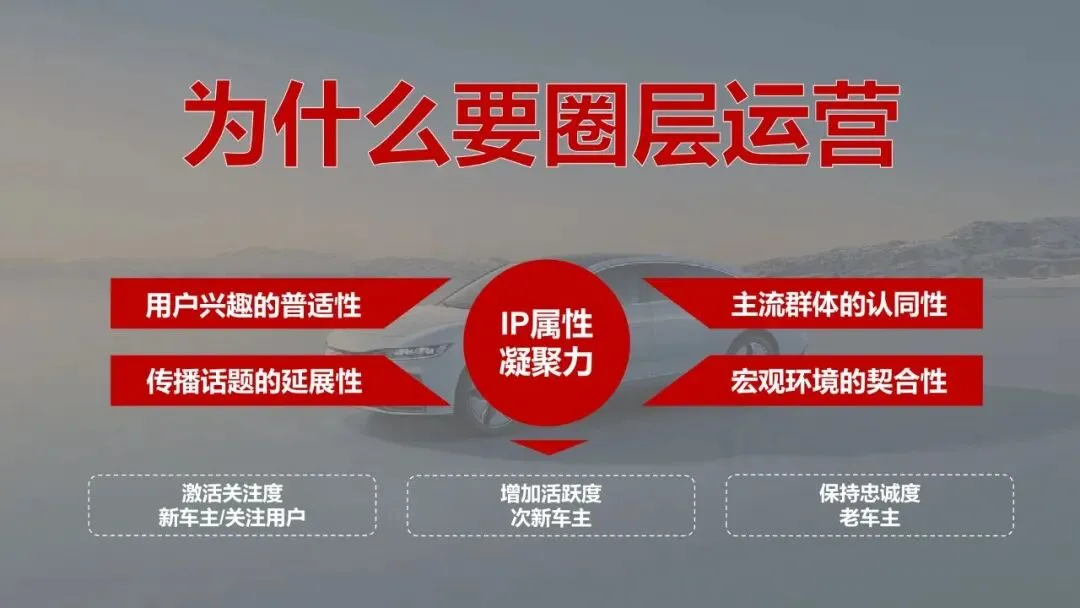 为什么要圈层运营

用户兴趣的普适性

传播话题的延展性

IP属性
凝聚力

主流群体的认同性

宏观环境的契合性

激活关注度
新车主/关注用户

增加活跃度
次新车主

保持忠诚度
老车主